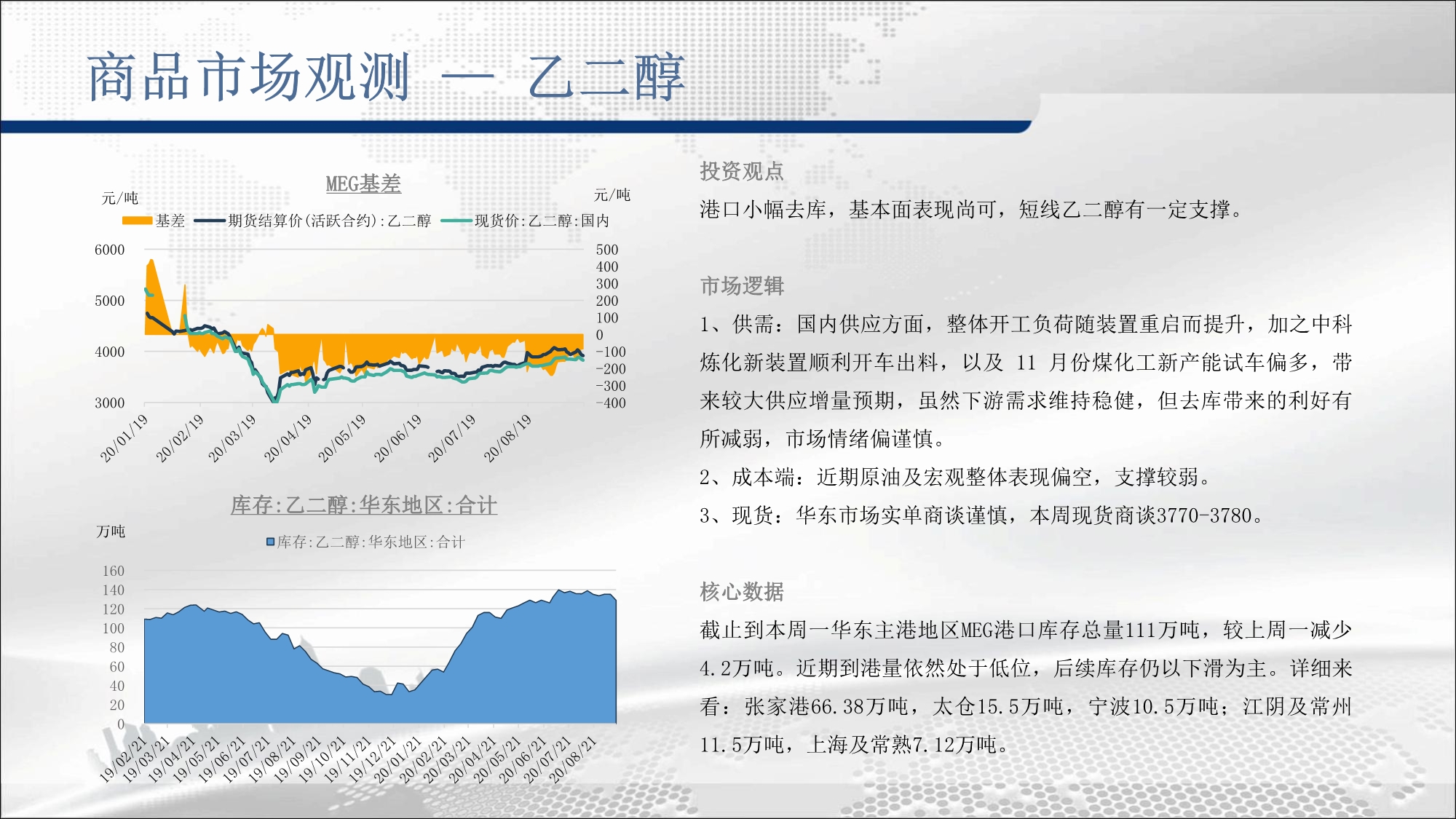 商品市场观测 — 乙二醇

MEG基差

元/吨

元/吨

基差 期货结算价(活跃合约):乙二醇 现货价:乙二醇:国内

6000
5000
4000
3000

500
400
300
200
100
0
-100
-200
-300
-400

20/01/19 20/02/19 20/03/19 20/04/19 20/05/19 20/06/19 20/07/19 20/08/19

库存:乙二醇:华东地区:合计

万吨

库存:乙二醇:华东地区:合计

160
140
120
100
80
60
40
20
0

19/02/21 19/03/21 19/04/21 19/05/21 19/06/21 19/07/21 19/08/21 19/09/21 19/10/21 19/11/21 19/12/21 20/01/21 20/02/21 20/03/21 20/04/21 20/05/21 20/06/21 20/07/21 20/08/21

投资观点

港口小幅去库，基本面表现尚可，短线乙二醇有一定支撑。

市场逻辑

1、供需：国内供应方面，整体开工负荷随装置重启而提升，加之中科炼化新装置顺利开车出料，以及 11 月份煤化工新产能试车偏多，带来较大供应增量预期，虽然下游需求维持稳健，但去库带来的利好有所减弱，市场情绪偏谨慎。

2、成本端：近期原油及宏观整体表现偏空，支撑较弱。

3、现货：华东市场实单商谈谨慎，本周现货商谈3770-3780。

核心数据

截止到本周一华东主港地区MEG港口库存总量111万吨，较上周一减少4.2万吨。近期到港量依然处于低位，后续库存仍以下滑为主。详细来看：张家港66.38万吨，太仓15.5万吨，宁波10.5万吨；江阴及常州11.5万吨，上海及常熟7.12万吨。